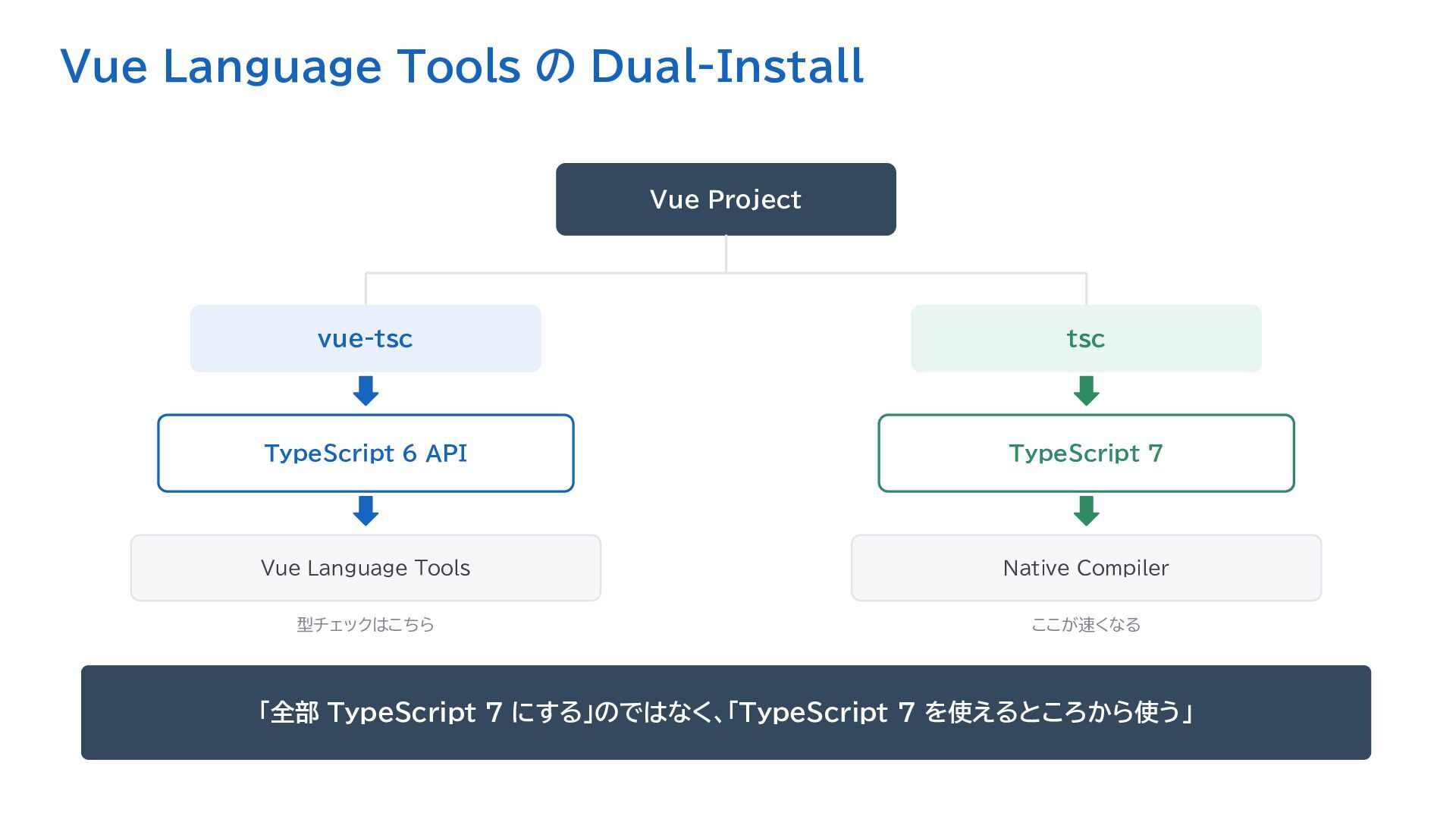 Vue Language Tools の Dual-Install

Vue Project

vue-tsc

TypeScript 6 API

Vue Language Tools

型チェックはこちら

tsc

TypeScript 7

Native Compiler

ここが速くなる

「全部TypeScript 7にする」のではなく、「TypeScript 7を使えるところから使う」